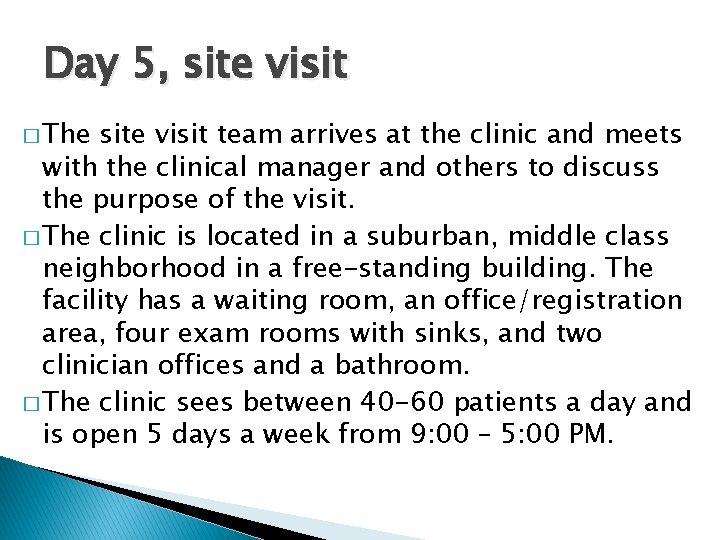 Day 5, site visit

□ The site visit team arrives at the clinic and meets with the clinical manager and others to discuss the purpose of the visit.

□ The clinic is located in a suburban, middle class neighborhood in a free-standing building. The facility has a waiting room, an office/registration area, four exam rooms with sinks, and two clinician offices and a bathroom.

□ The clinic sees between 40-60 patients a day and is open 5 days a week from 9:00 – 5:00 PM.